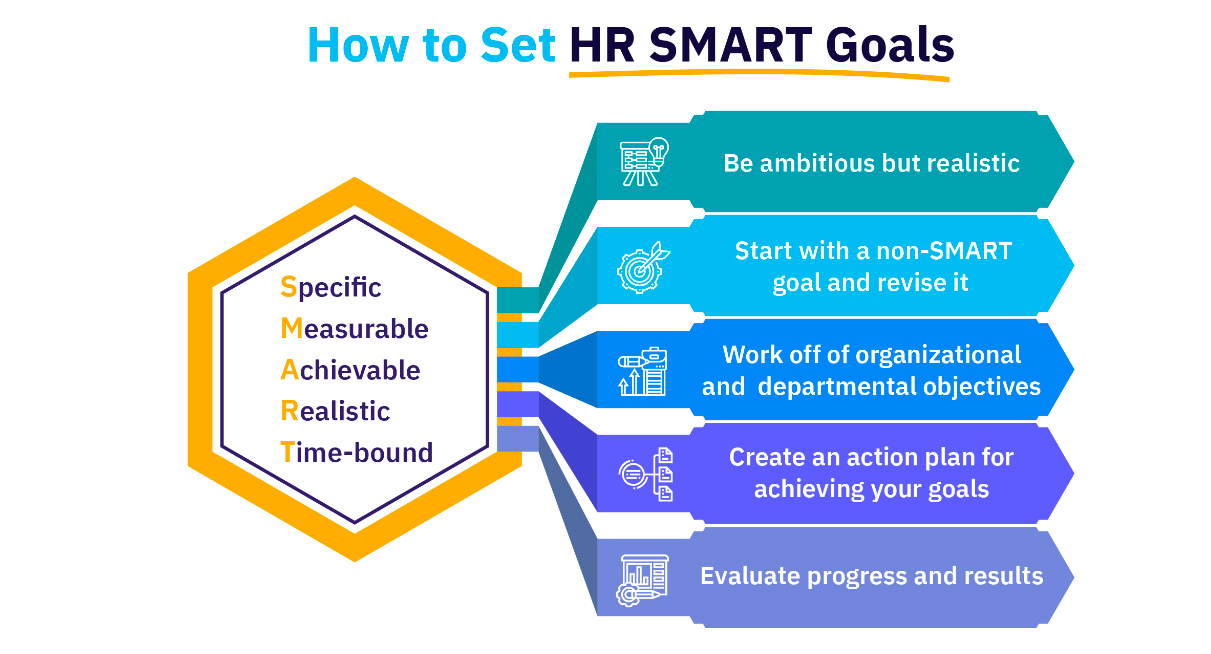 How to Set HR SMART Goals

Specific
Measurable
Achievable
Realistic
Time-bound

Be ambitious but realistic

Start with a non-SMART goal and revise it

Work off of organizational and departmental objectives

Create an action plan for achieving your goals

Evaluate progress and results